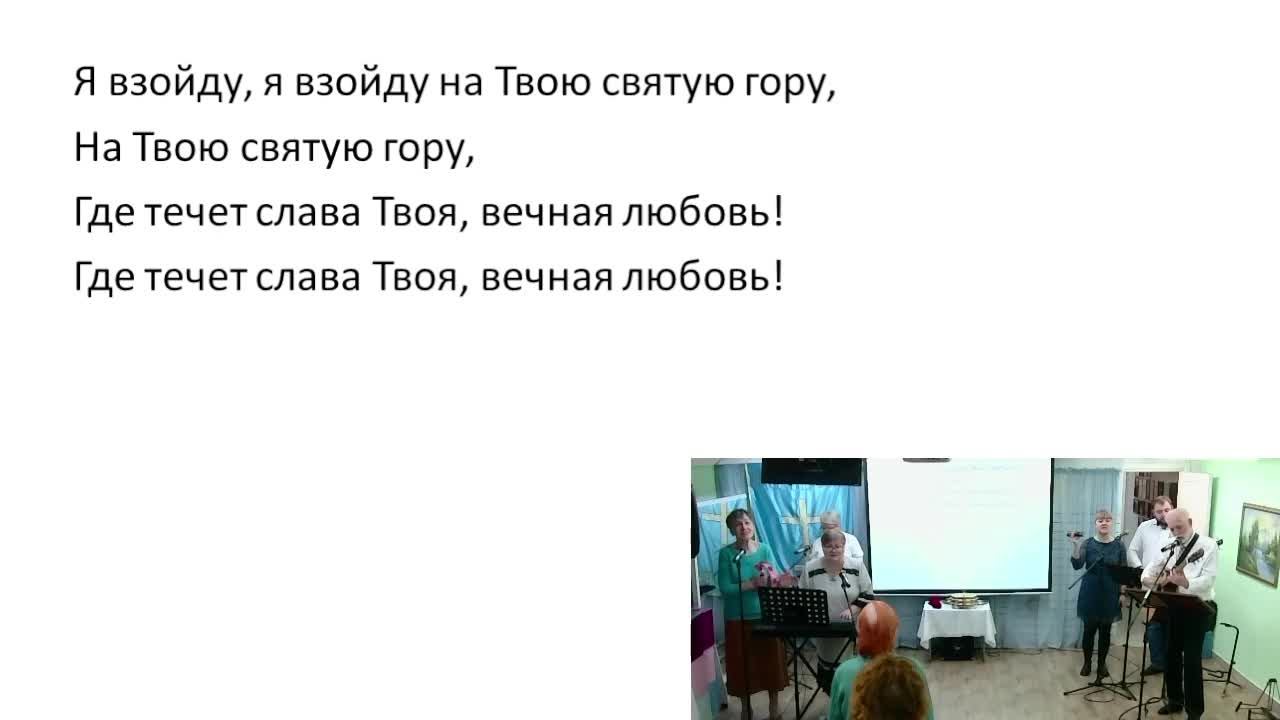 Я взойду, я взойду на Твою святую гору,
На Твою святую гору,
Где течет слава Твоя, вечная любовь!
Где течет слава Твоя, вечная любовь!